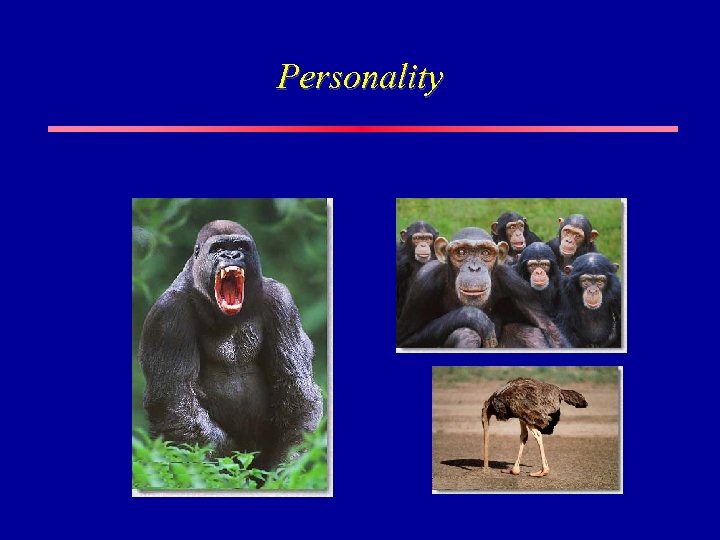 Personality